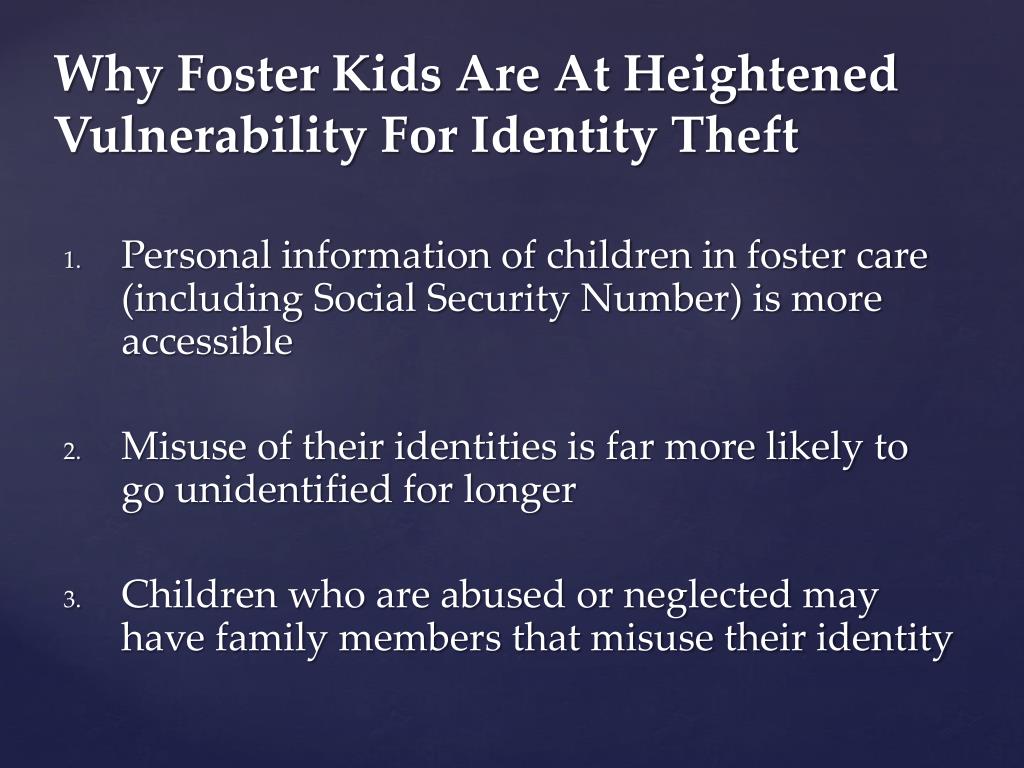 Why Foster Kids Are At Heightened Vulnerability For Identity Theft

1. Personal information of children in foster care (including Social Security Number) is more accessible

2. Misuse of their identities is far more likely to go unidentified for longer

3. Children who are abused or neglected may have family members that misuse their identity